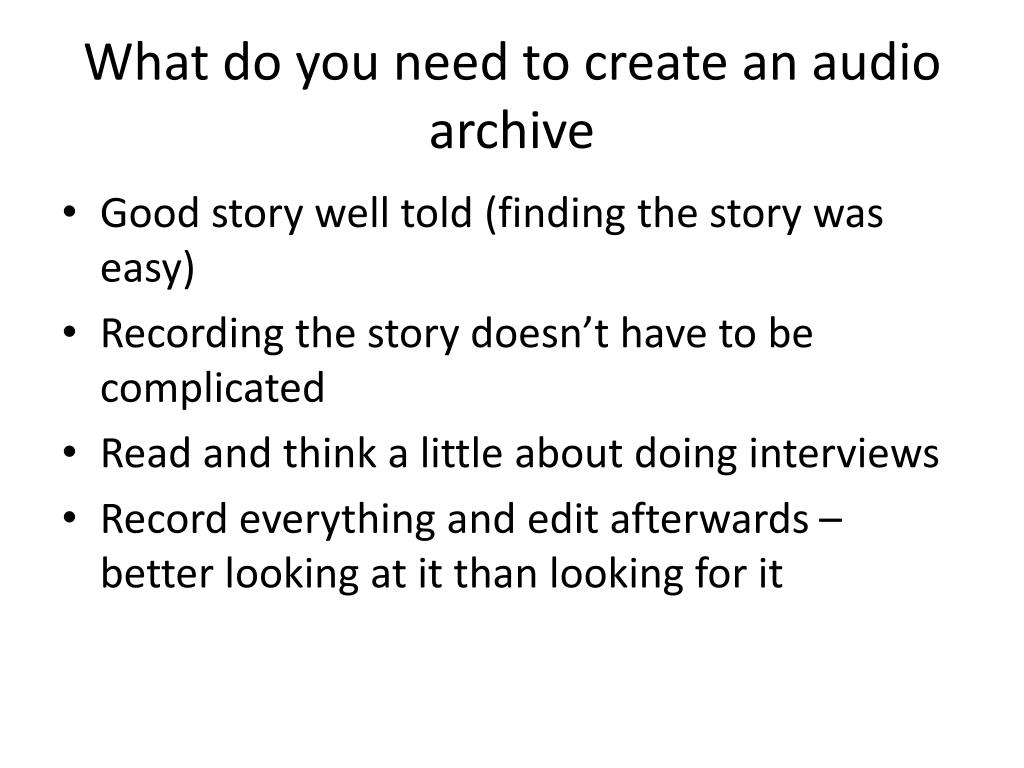 What do you need to create an audio archive

• Good story well told (finding the story was easy)
• Recording the story doesn’t have to be complicated
• Read and think a little about doing interviews
• Record everything and edit afterwards – better looking at it than looking for it